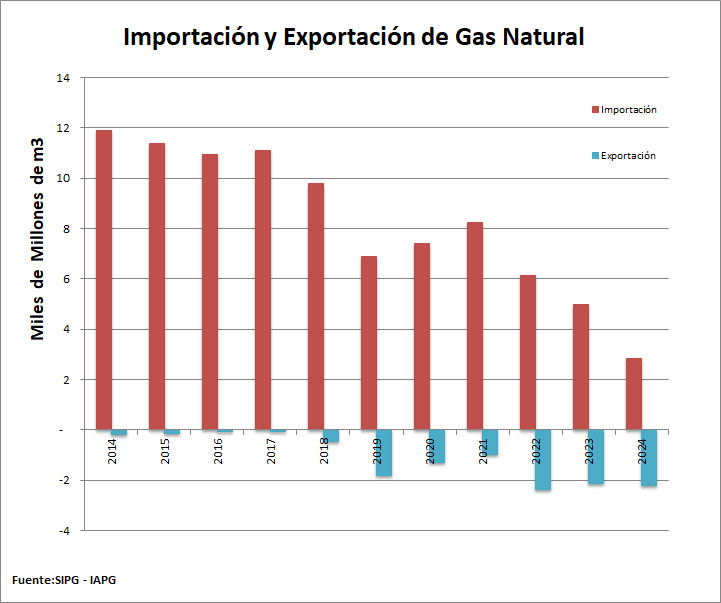 Importación y Exportación de Gas Natural

Miles de Millones de m3

14
12
10
8
6
4
2
-
-2
-4

Importación
Exportación

2014
2015
2016
2017
2018
2019
2020
2021
2022
2023
2024

Fuente:SIPG - IAPG